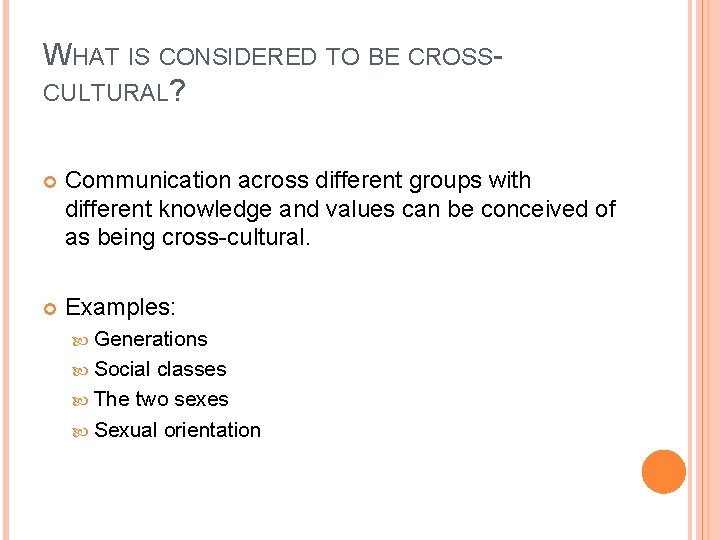 WHAT IS CONSIDERED TO BE CROSS-CULTURAL?

Communication across different groups with different knowledge and values can be conceived of as being cross-cultural.

Examples:
Generations
Social classes
The two sexes
Sexual orientation